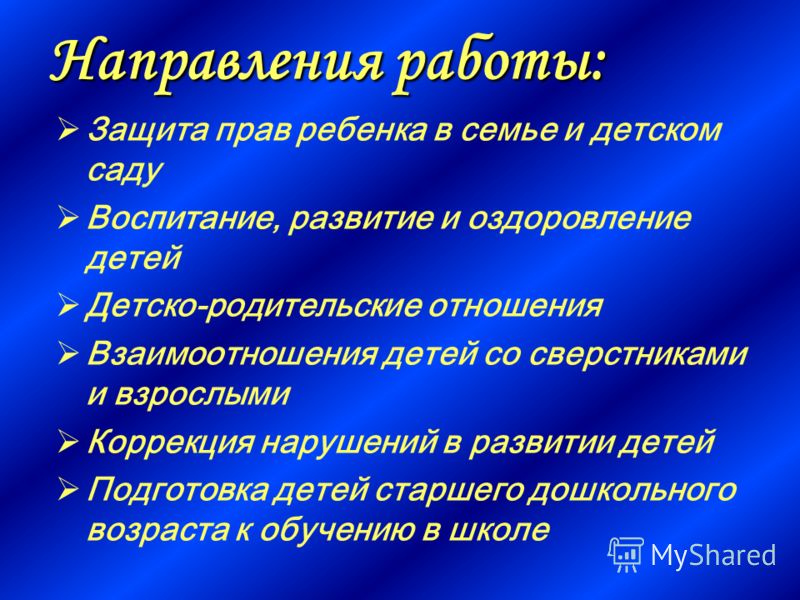 Направления работы:

➢ Защита прав ребенка в семье и детском саду

➢ Воспитание, развитие и оздоровление детей

➢ Детско-родительские отношения

➢ Взаимоотношения детей со сверстниками и взрослыми

➢ Коррекция нарушений в развитии детей

➢ Подготовка детей старшего дошкольного возраста к обучению в школе

MyShared